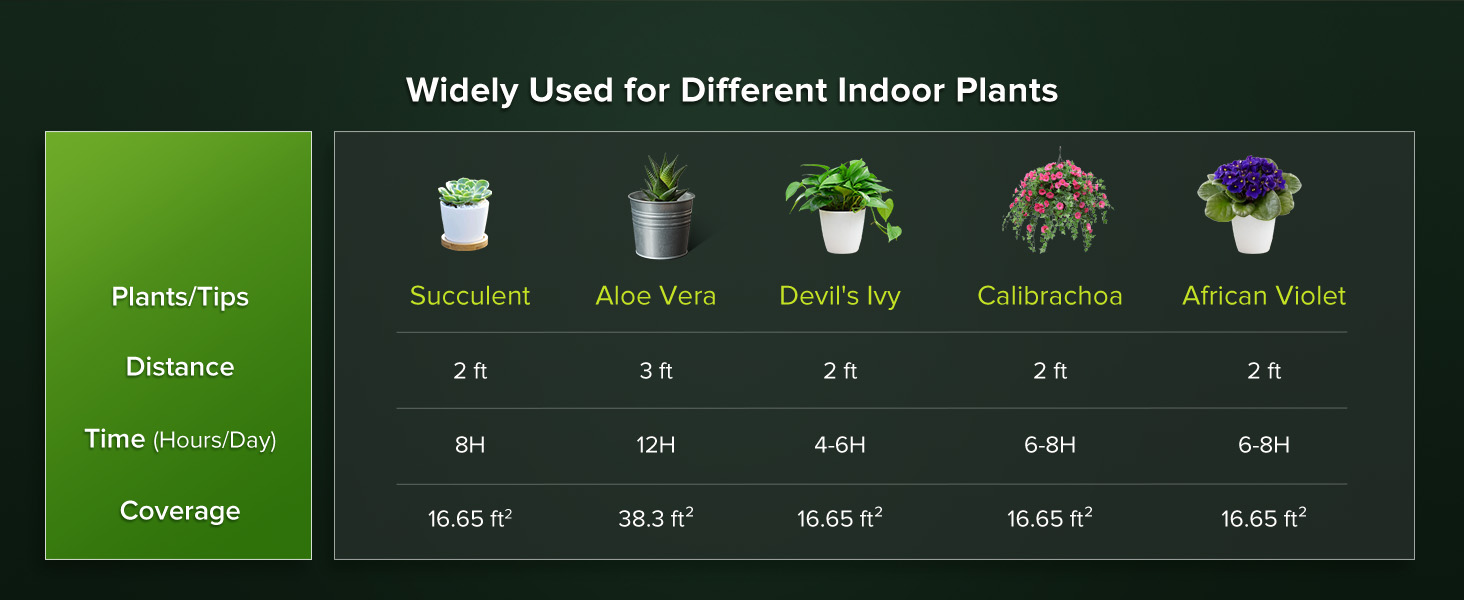 Widely Used for Different Indoor Plants

| Plants/Tips | Succulent | Aloe Vera | Devil's Ivy | Calibrachoa | African Violet |
|---|---|---|---|---|---|
| Distance | 2 ft | 3 ft | 2 ft | 2 ft | 2 ft |
| Time (Hours/Day) | 8H | 12H | 4-6H | 6-8H | 6-8H |
| Coverage | 16.65 $ft^2$ | 38.3 $ft^2$ | 16.65 $ft^2$ | 16.65 $ft^2$ | 16.65 $ft^2$ |